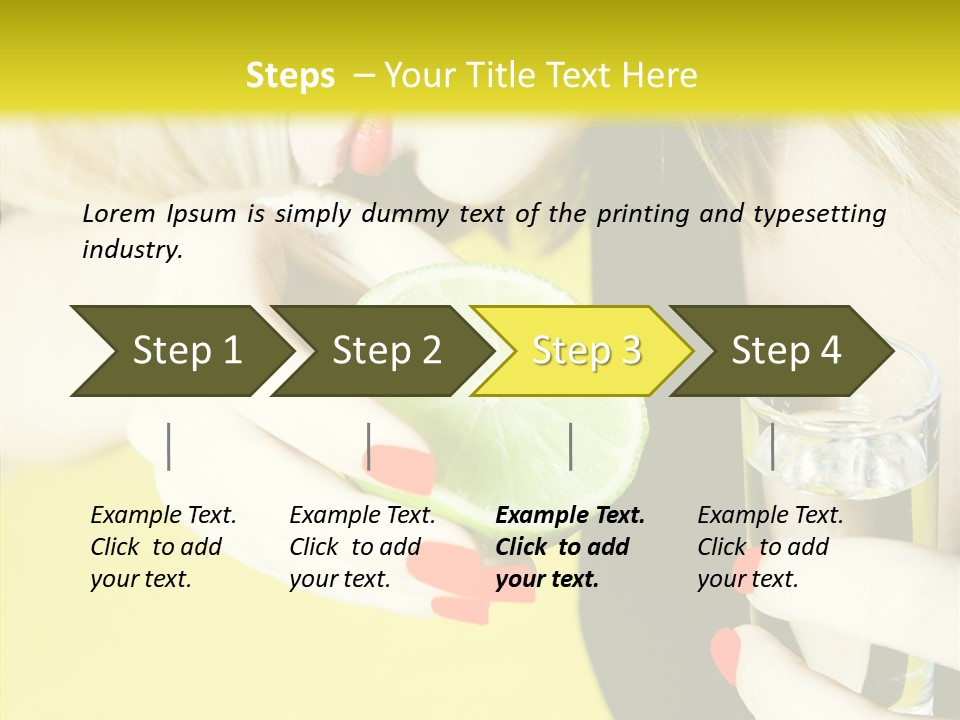 Steps – Your Title Text Here

Lorem Ipsum is simply dummy text of the printing and typesetting industry.

Step 1

Step 2

Step 3

Step 4

Example Text. Click to add your text.

Example Text. Click to add your text.

Example Text. Click to add your text.

Example Text. Click to add your text.